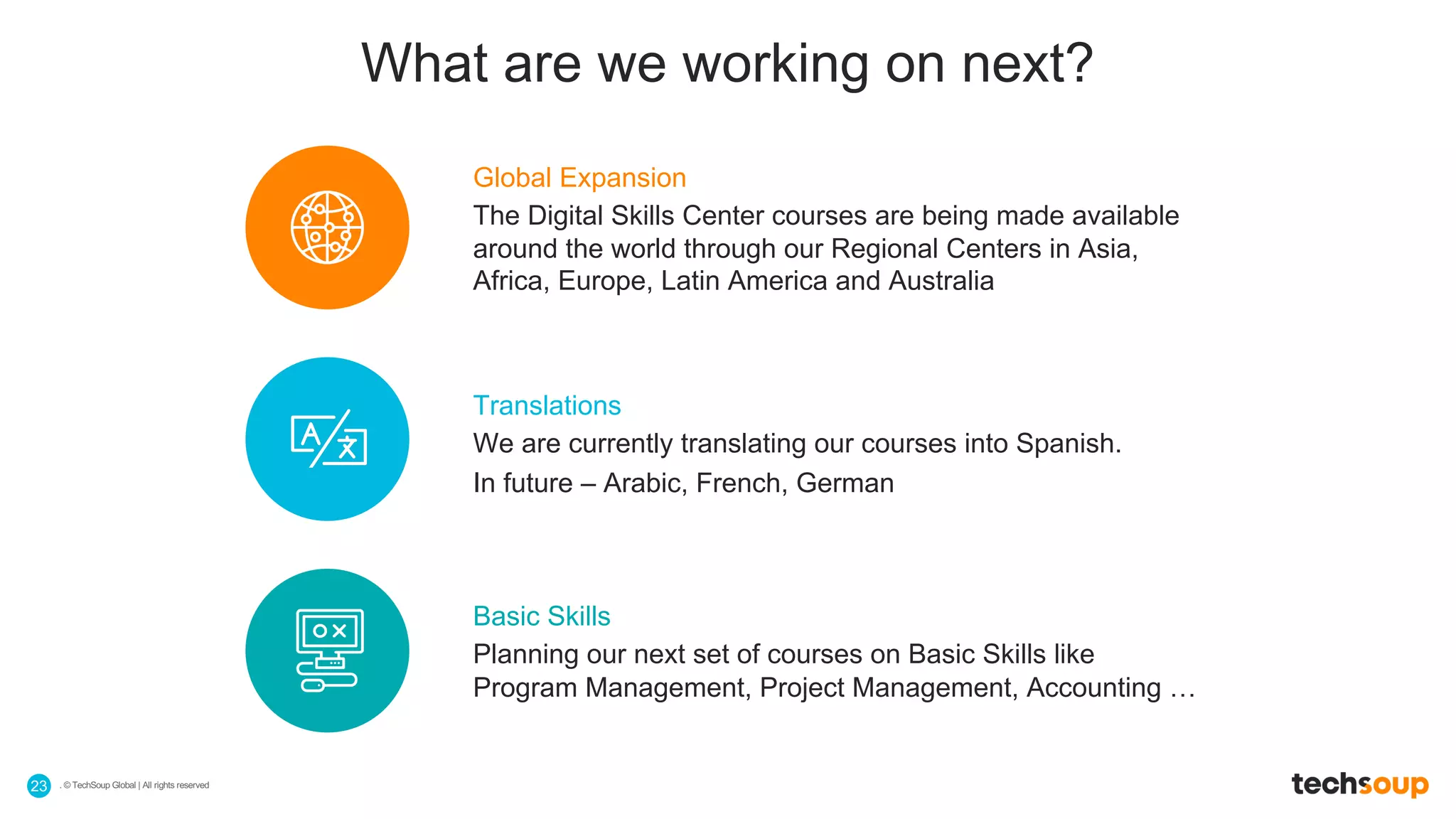 What are we working on next?

Global Expansion
The Digital Skills Center courses are being made available around the world through our Regional Centers in Asia, Africa, Europe, Latin America and Australia

Translations
We are currently translating our courses into Spanish.
In future – Arabic, French, German

Basic Skills
Planning our next set of courses on Basic Skills like Program Management, Project Management, Accounting …

23 . © TechSoup Global | All rights reserved

techsoup